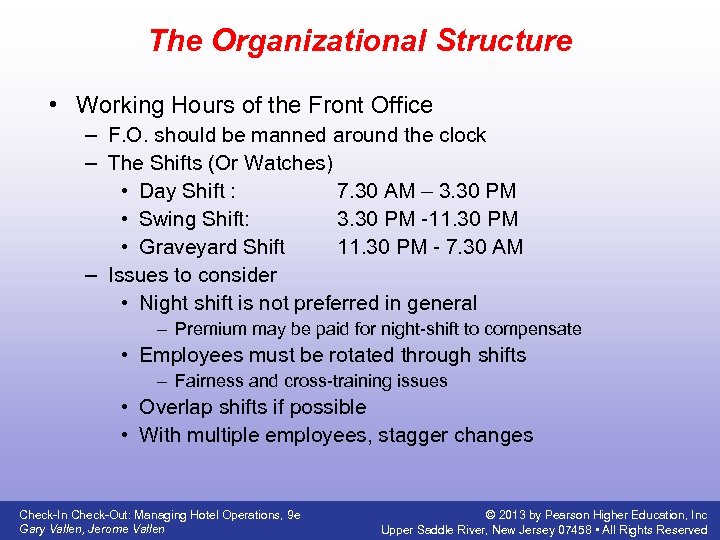 The Organizational Structure

• Working Hours of the Front Office
– F.O. should be manned around the clock
– The Shifts (Or Watches)
• Day Shift : 7.30 AM – 3.30 PM
• Swing Shift: 3.30 PM -11.30 PM
• Graveyard Shift 11.30 PM - 7.30 AM
– Issues to consider
• Night shift is not preferred in general
– Premium may be paid for night-shift to compensate
• Employees must be rotated through shifts
– Fairness and cross-training issues
• Overlap shifts if possible
• With multiple employees, stagger changes

Check-In Check-Out: Managing Hotel Operations, 9e
Gary Vallen, Jerome Vallen

© 2013 by Pearson Higher Education, Inc
Upper Saddle River, New Jersey 07458 • All Rights Reserved